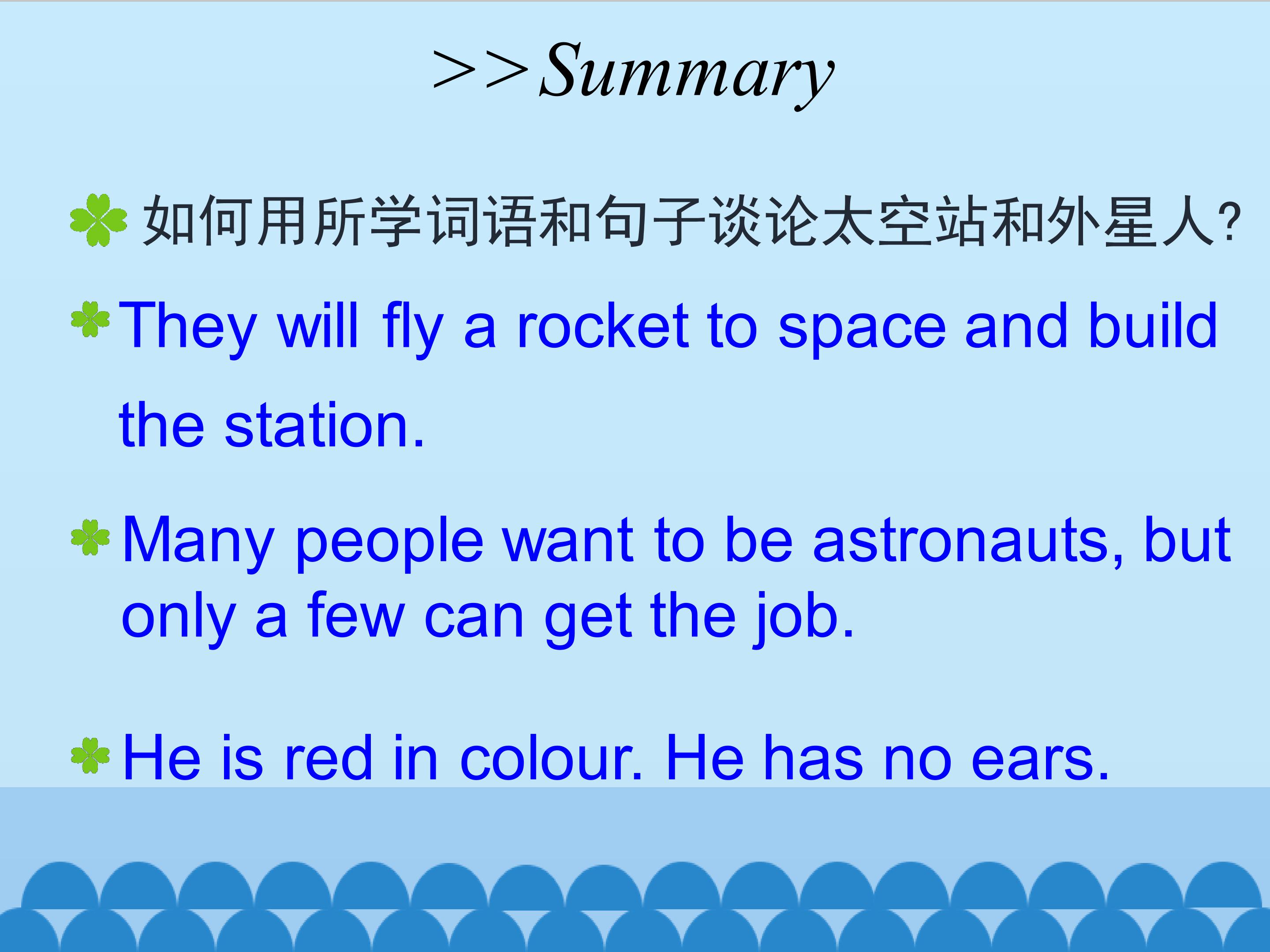 >>Summary

如何用所学词语和句子谈论太空站和外星人?

They will fly a rocket to space and build the station.

Many people want to be astronauts, but only a few can get the job.

He is red in colour. He has no ears.